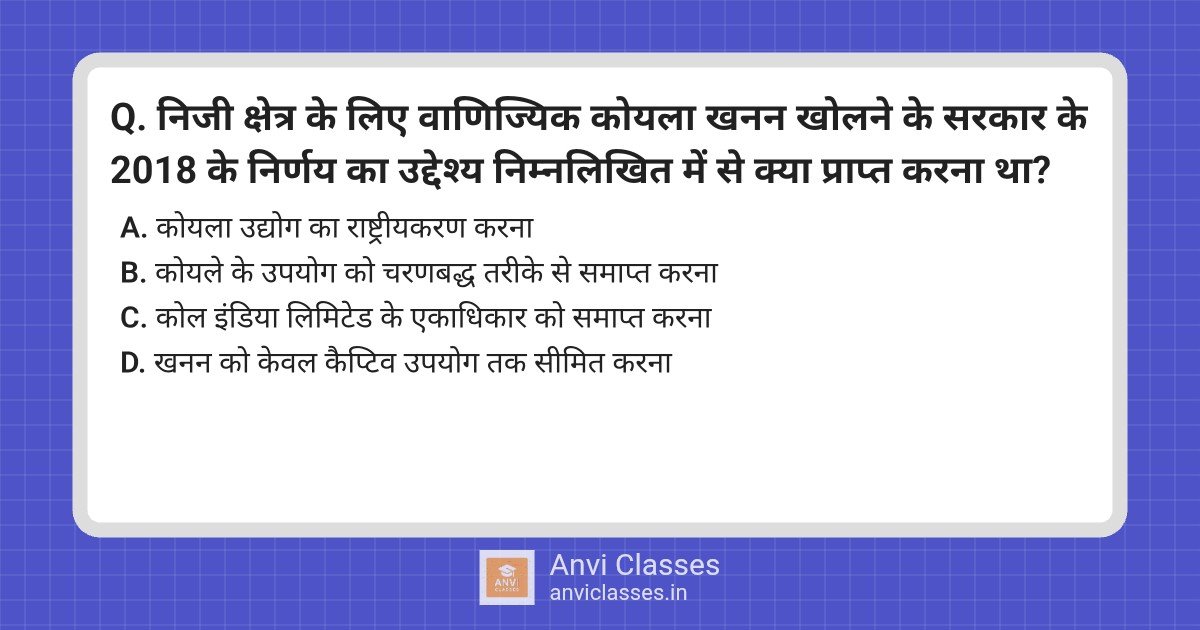 Q. निजी क्षेत्र के लिए वाणिज्यिक कोयला खनन खोलने के सरकार के 2018 के निर्णय का उद्देश्य निम्नलिखित में से क्या प्राप्त करना था?

A. कोयला उद्योग का राष्ट्रीयकरण करना

B. कोयले के उपयोग को चरणबद्ध तरीके से समाप्त करना

C. कोल इंडिया लिमिटेड के एकाधिकार को समाप्त करना

D. खनन को केवल कैप्टिव उपयोग तक सीमित करना

ANVI CLASSES

Anvi Classes
anviclasses.in